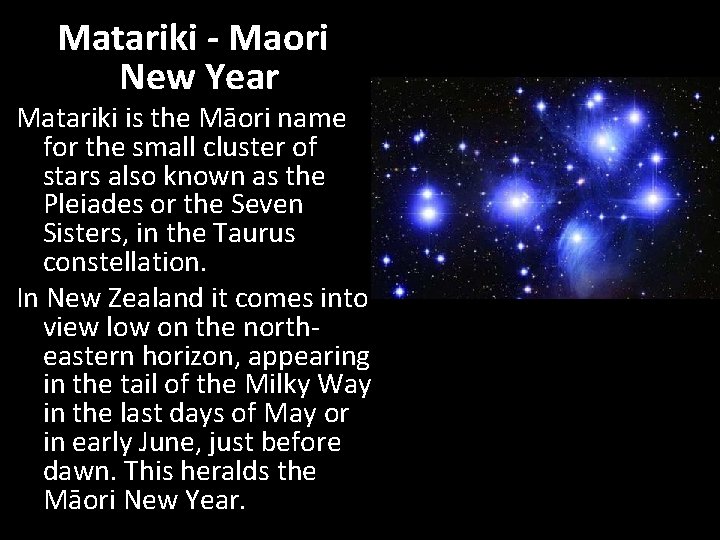 Matariki - Maori New Year

Matariki is the Māori name for the small cluster of stars also known as the Pleiades or the Seven Sisters, in the Taurus constellation.

In New Zealand it comes into view low on the north-eastern horizon, appearing in the tail of the Milky Way in the last days of May or in early June, just before dawn. This heralds the Māori New Year.